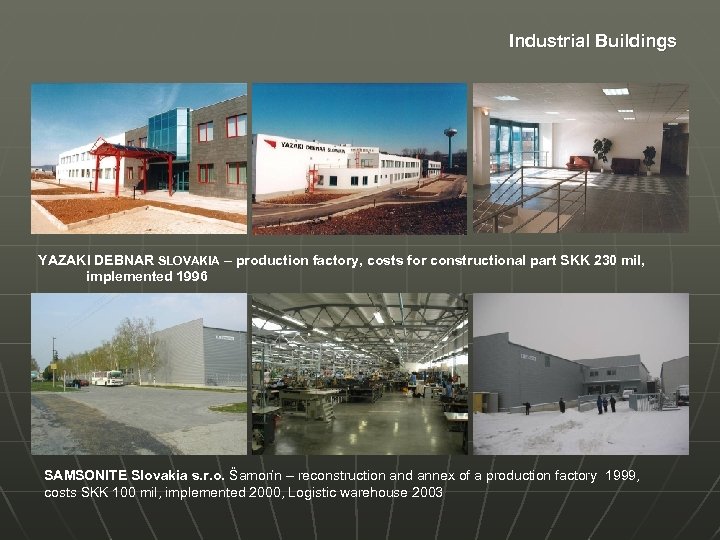 Industrial Buildings

YAZAKI DEBNAR SLOVAKIA

YAZAKI DEBNAR SLOVAKIA – production factory, costs for constructional part SKK 230 mil, implemented 1996

SAMSONITE Slovakia s.r.o. Šamorín – reconstruction and annex of a production factory 1999, costs SKK 100 mil, implemented 2000, Logistic warehouse 2003